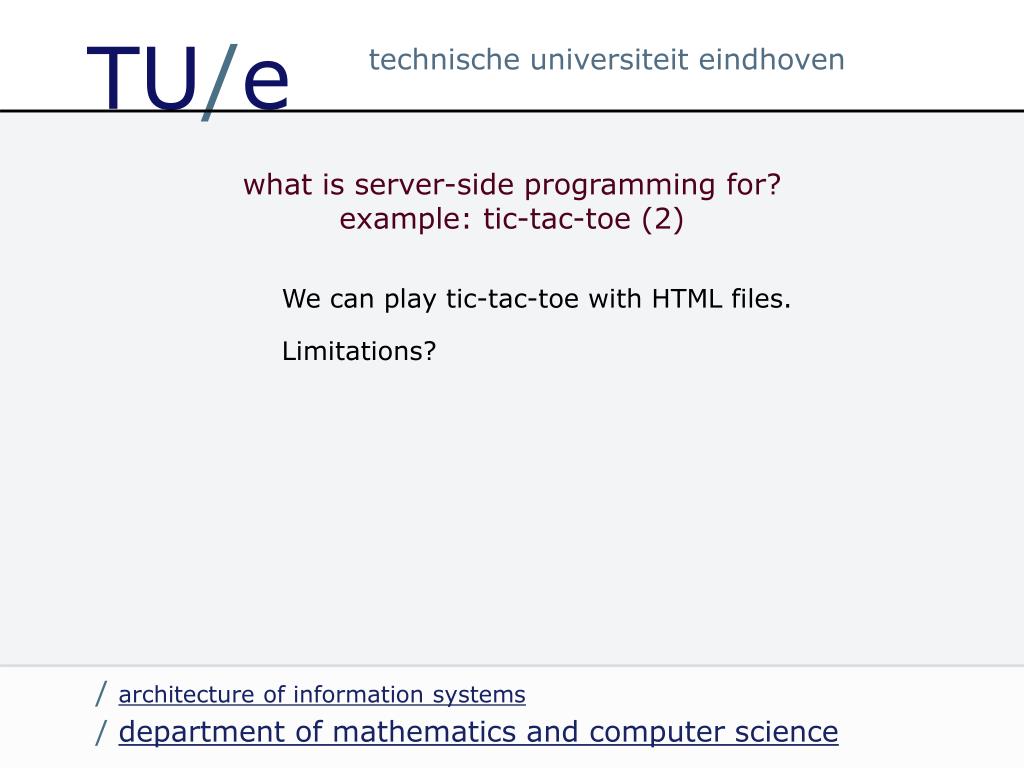 TU/e technische universiteit eindhoven

what is server-side programming for?
example: tic-tac-toe (2)

We can play tic-tac-toe with HTML files.

Limitations?

/ architecture of information systems
/ department of mathematics and computer science